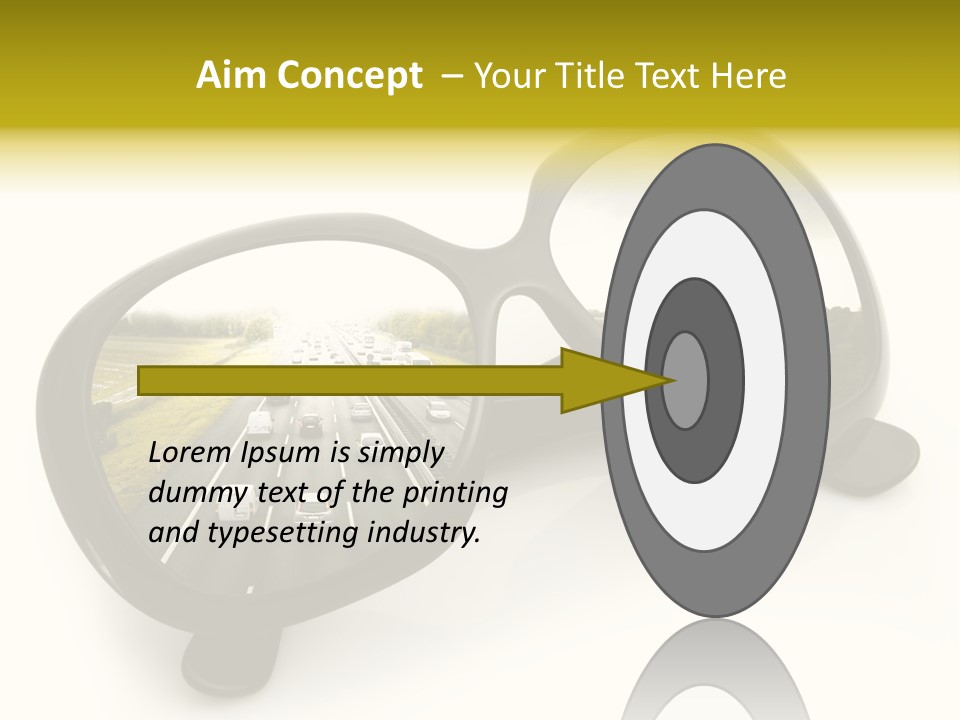 Aim Concept – Your Title Text Here

Lorem Ipsum is simply dummy text of the printing and typesetting industry.